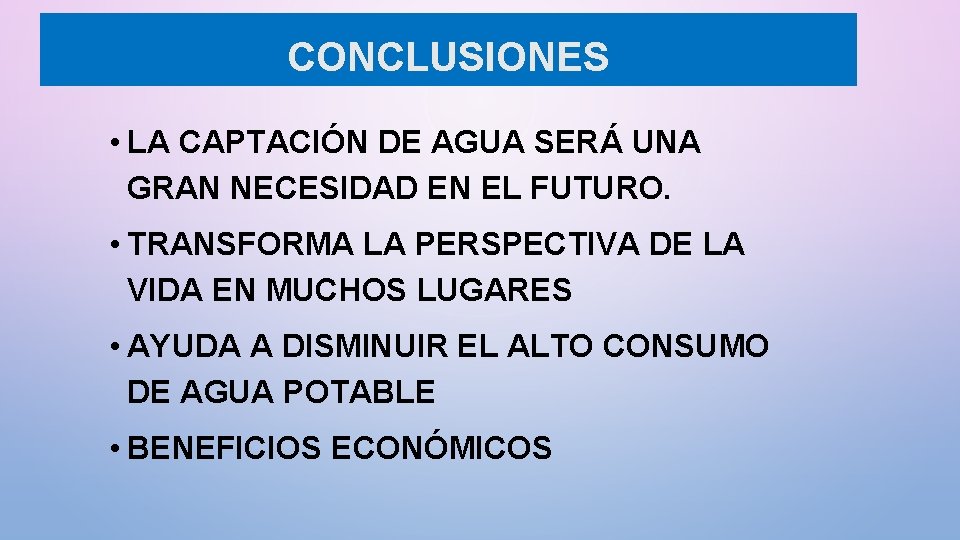 CONCLUSIONES

• LA CAPTACIÓN DE AGUA SERÁ UNA GRAN NECESIDAD EN EL FUTURO.

• TRANSFORMA LA PERSPECTIVA DE LA VIDA EN MUCHOS LUGARES

• AYUDA A DISMINUIR EL ALTO CONSUMO DE AGUA POTABLE

• BENEFICIOS ECONÓMICOS